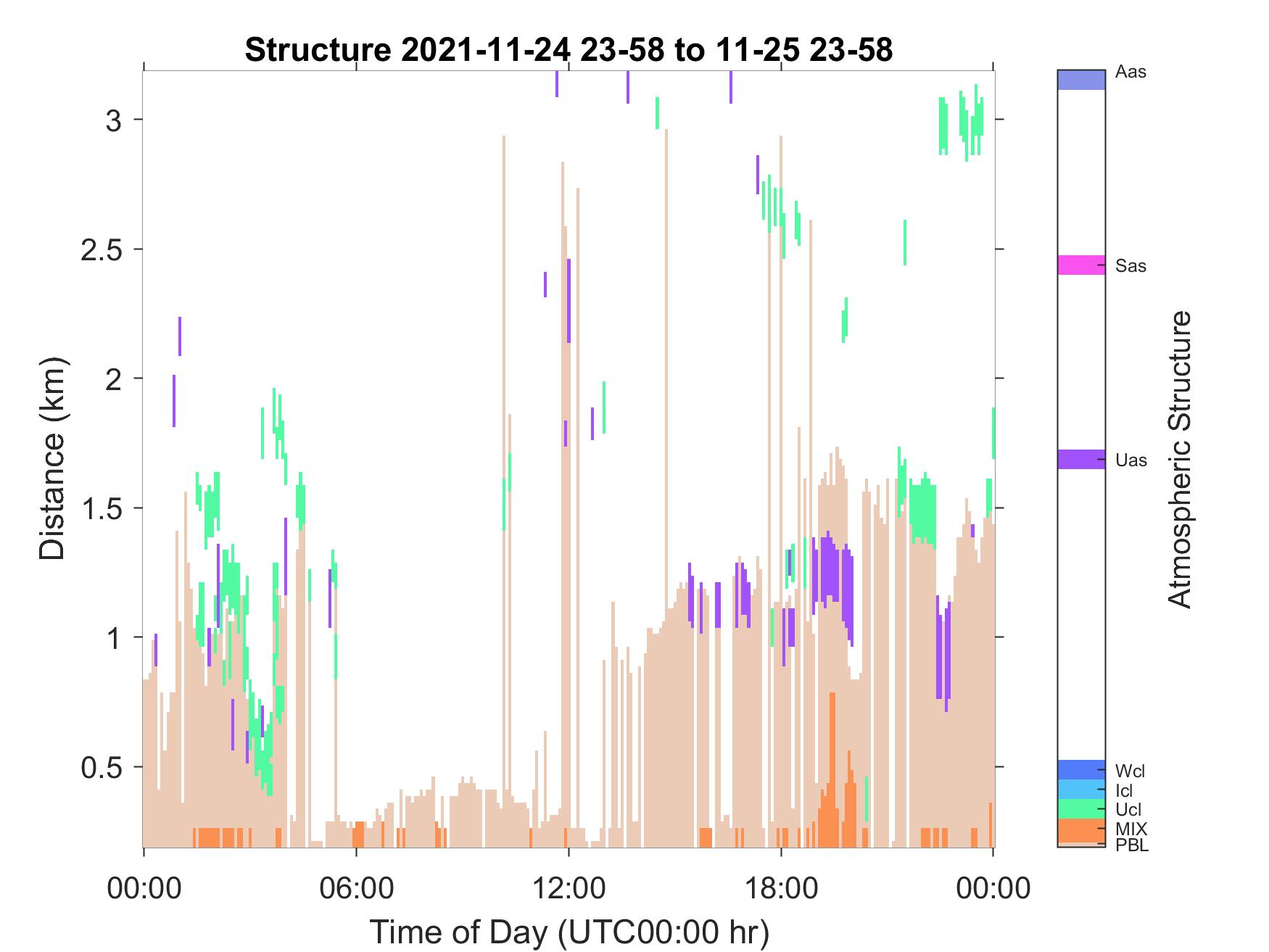 Structure 2021-11-24 23-58 to 11-25 23-58

Distance (km)

3
2.5
2
1.5
1
0.5

00:00
06:00
12:00
18:00
00:00

Time of Day (UTC00:00 hr)

Aas
Sas
Uas
Wcl
Icl
Ucl
MIX
PBL

Atmospheric Structure